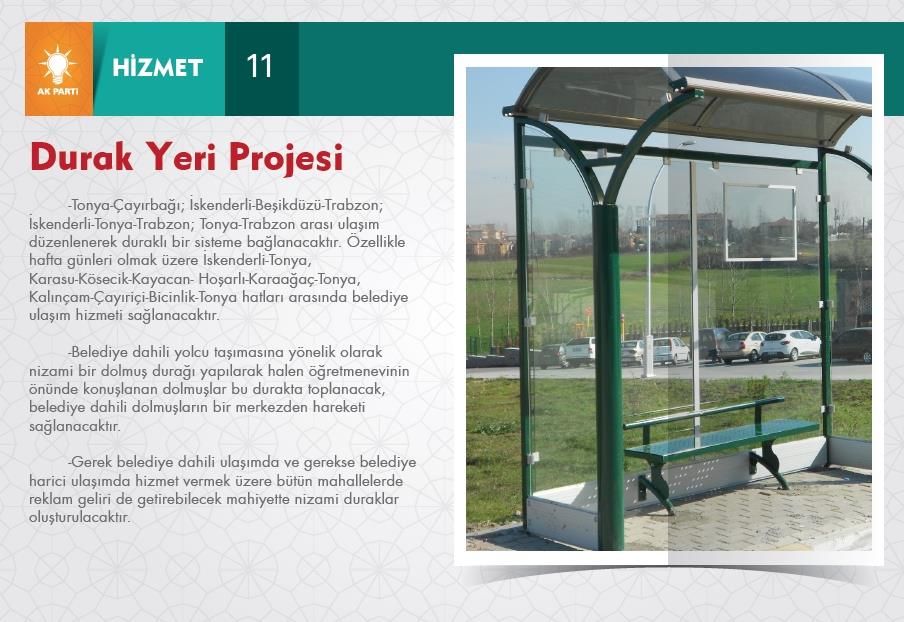 AK PARTİ

HİZMET

11

Durak Yeri Projesi

-Tonya-Çayırbağı; İskenderli-Beşikdüzü-Trabzon; İskenderli-Tonya-Trabzon; Tonya-Trabzon arası ulaşım düzenlenerek duraklı bir sisteme bağlanacaktır. Özellikle hafta günleri olmak üzere İskenderli-Tonya, Karasu-Kösecik-Kayacan- Hoşarlı-Karaağaç-Tonya, Kalınçam-Çayıriçi-Bicinlik-Tonya hatları arasında belediye ulaşım hizmeti sağlanacaktır.

-Belediye dahili yolcu taşımasına yönelik olarak nizami bir dolmuş durağı yapılarak halen öğretmenevinin önünde konuşlanan dolmuşlar bu durakta toplanacak, belediye dahili dolmuşların bir merkezden hareketi sağlanacaktır.

-Gerek belediye dahili ulaşımda ve gerekse belediye harici ulaşımda hizmet vermek üzere bütün mahallelerde reklam geliri de getirebilecek mahiyette nizami duraklar oluşturulacaktır.